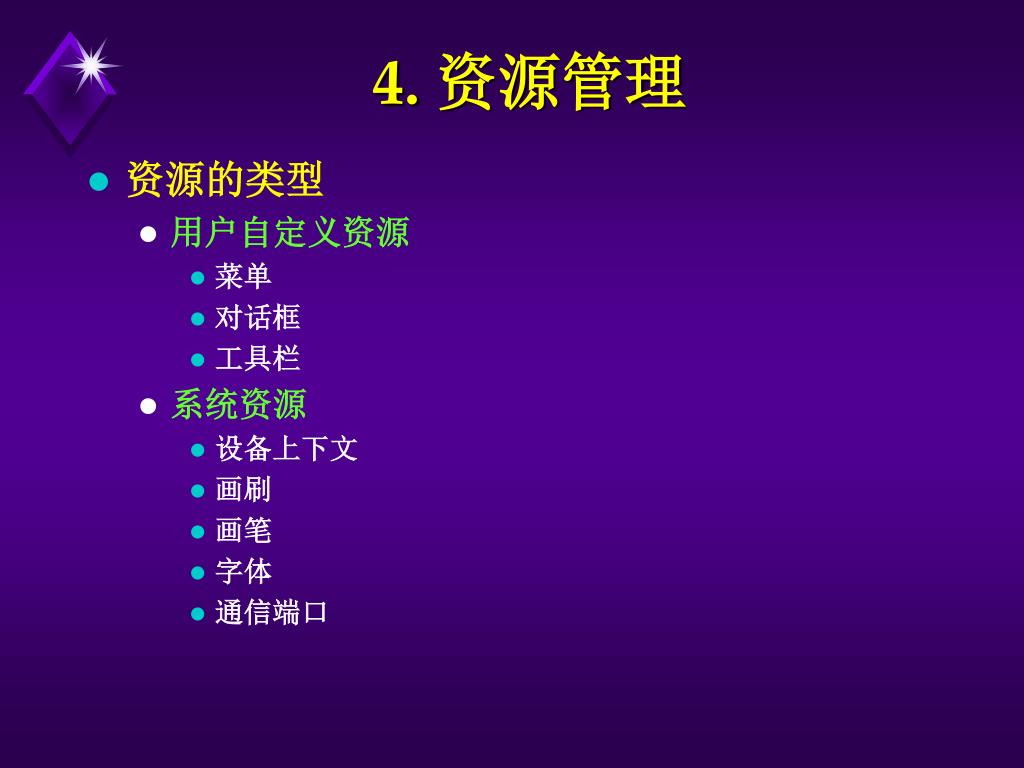 4. 资源管理

- 资源的类型
  - 用户自定义资源
    - 菜单
    - 对话框
    - 工具栏
  - 系统资源
    - 设备上下文
    - 画刷
    - 画笔
    - 字体
    - 通信端口